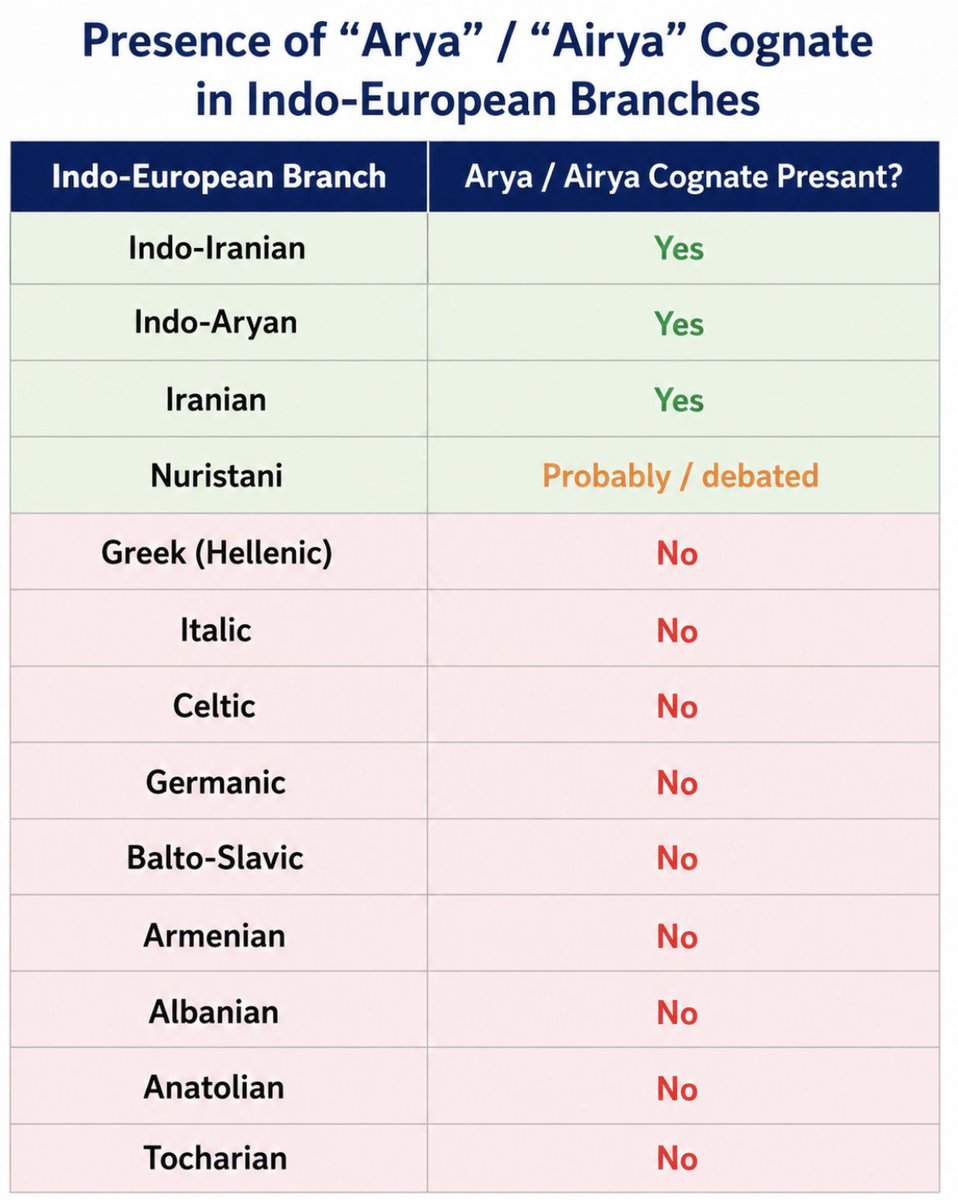 Presence of “Arya” / “Airya” Cognate in Indo-European Branches

| Indo-European Branch | Arya / Airya Cognate Presant? |
|---|---|
| Indo-Iranian | Yes |
| Indo-Aryan | Yes |
| Iranian | Yes |
| Nuristani | Probably / debated |
| Greek (Hellenic) | No |
| Italic | No |
| Celtic | No |
| Germanic | No |
| Balto-Slavic | No |
| Armenian | No |
| Albanian | No |
| Anatolian | No |
| Tocharian | No |